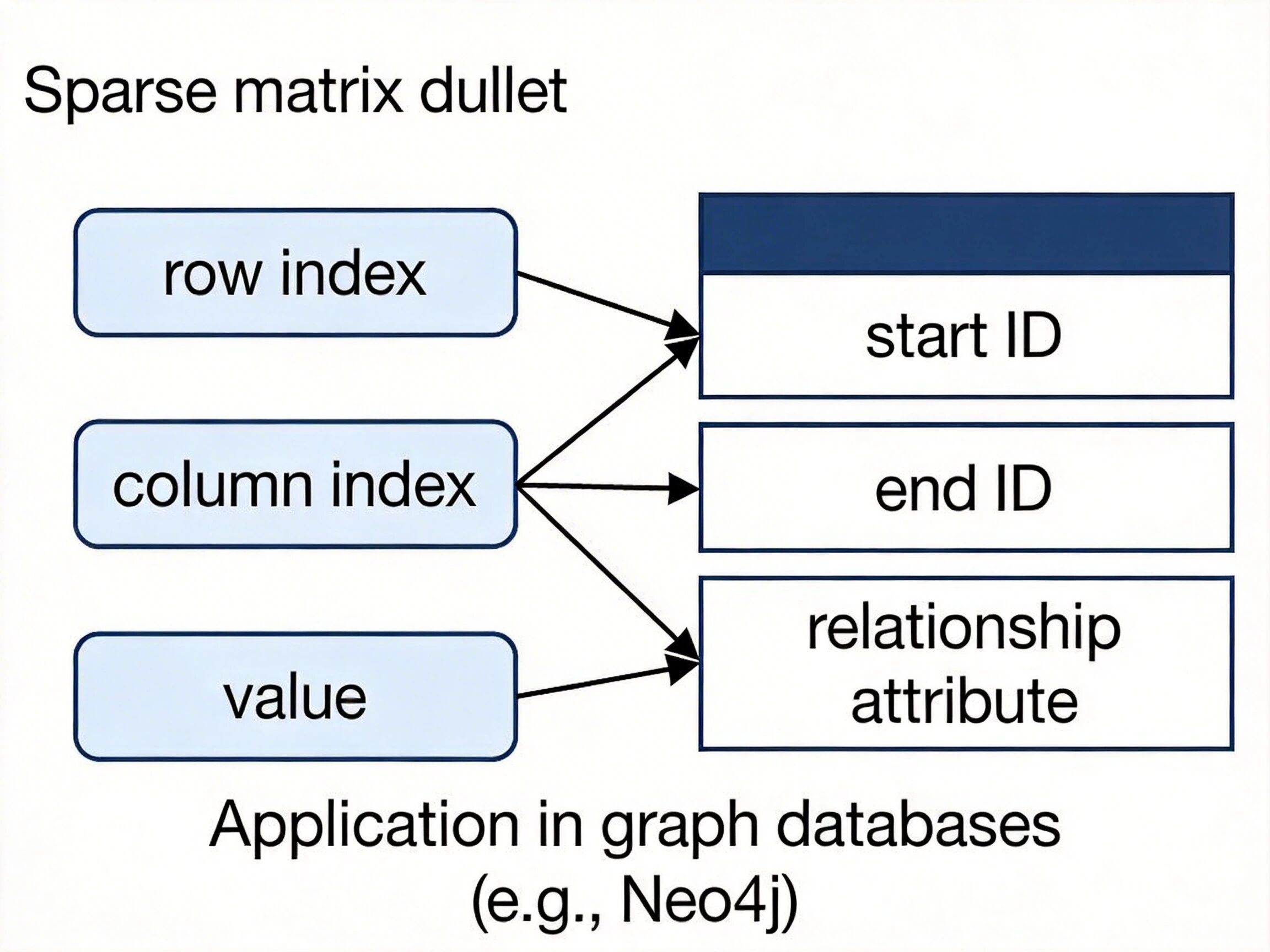 Sparse matrix dullet

row index

column index

value

start ID

end ID

relationship attribute

Application in graph databases (e.g., Neo4j)